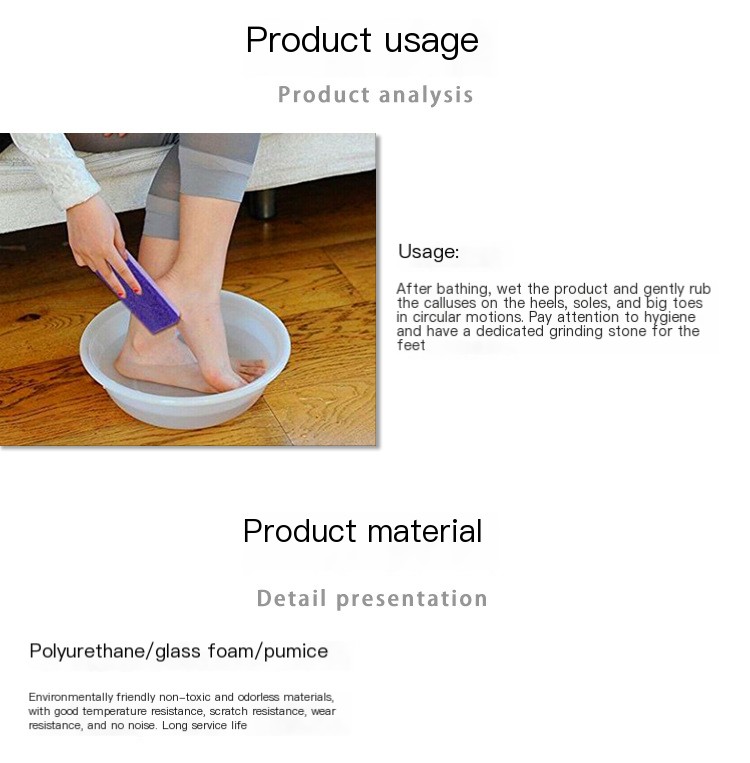 Product usage

Product analysis

Usage:

After bathing, wet the product and gently rub the calluses on the heels, soles, and big toes in circular motions. Pay attention to hygiene and have a dedicated grinding stone for the feet

Product material

Detail presentation

Polyurethane/glass foam/pumice

Environmentally friendly non-toxic and odorless materials, with good temperature resistance, scratch resistance, wear resistance, and no noise. Long service life